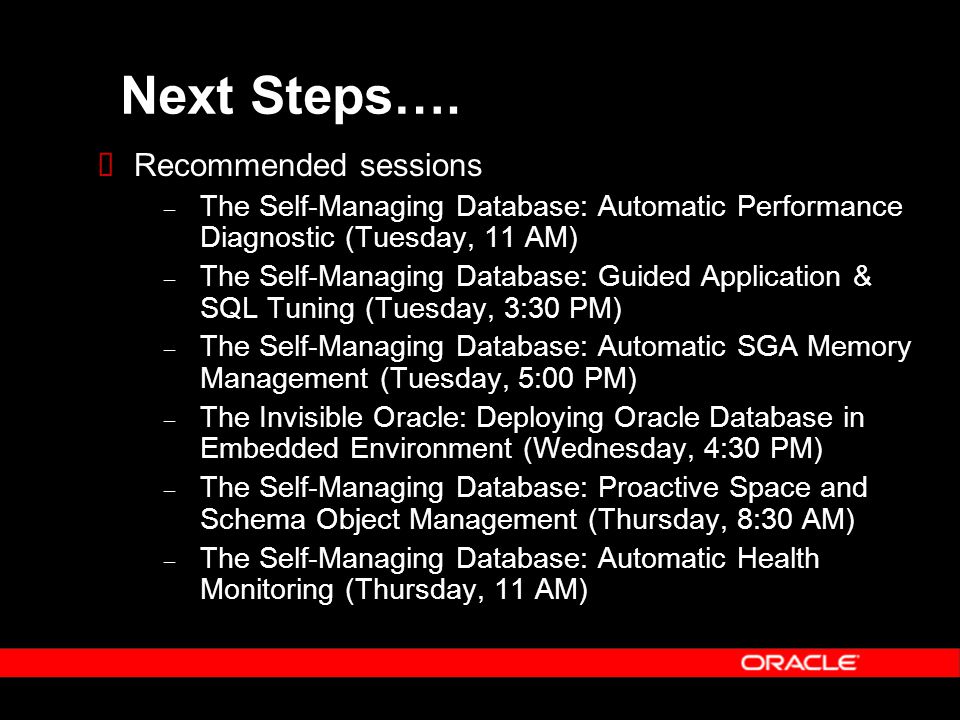 Next Steps….

Recommended sessions

– The Self-Managing Database: Automatic Performance Diagnostic (Tuesday, 11 AM)
– The Self-Managing Database: Guided Application & SQL Tuning (Tuesday, 3:30 PM)
– The Self-Managing Database: Automatic SGA Memory Management (Tuesday, 5:00 PM)
– The Invisible Oracle: Deploying Oracle Database in Embedded Environment (Wednesday, 4:30 PM)
– The Self-Managing Database: Proactive Space and Schema Object Management (Thursday, 8:30 AM)
– The Self-Managing Database: Automatic Health Monitoring (Thursday, 11 AM)

ORACLE